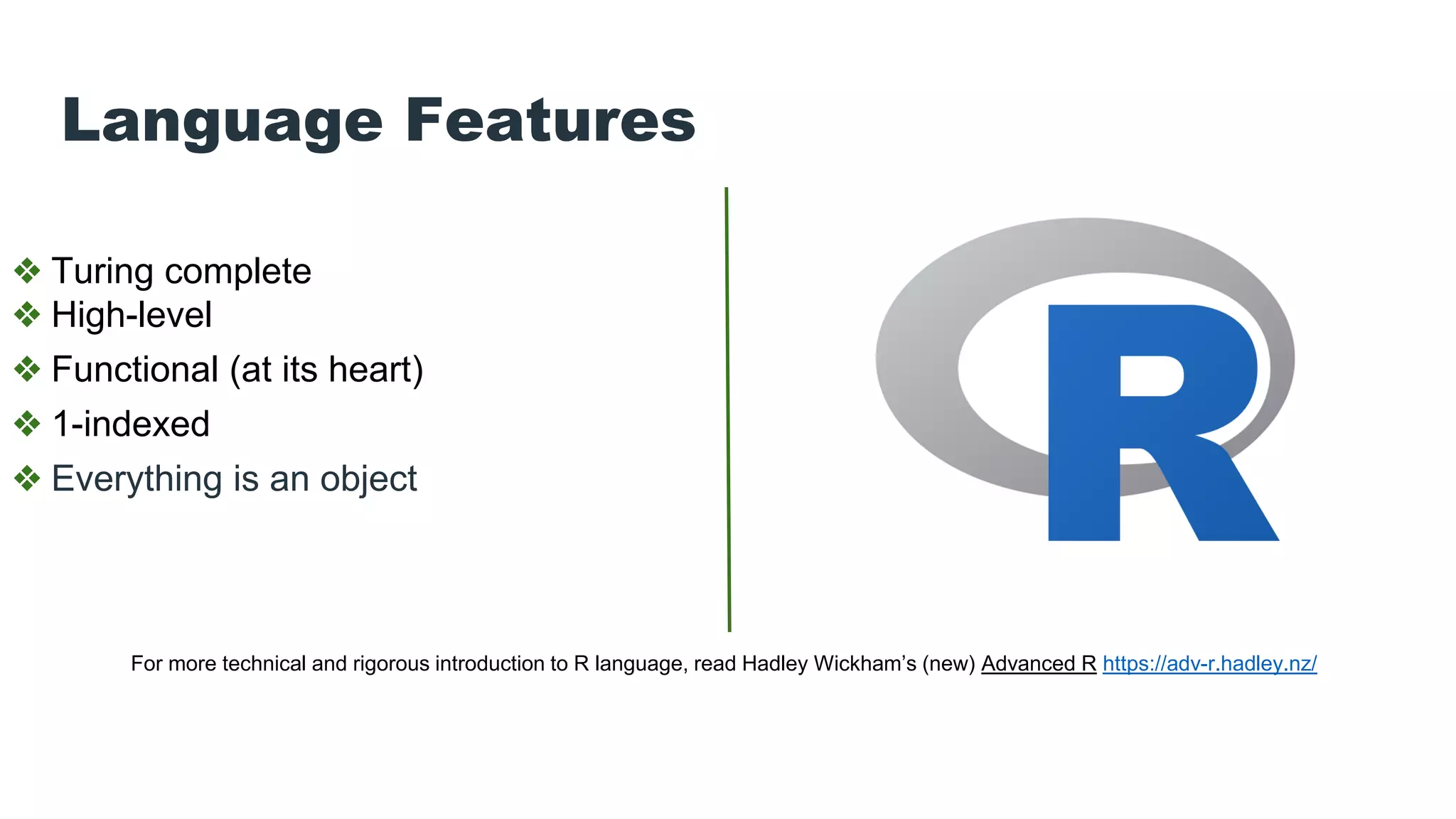 Language Features

❖ Turing complete
❖ High-level
❖ Functional (at its heart)
❖ 1-indexed
❖ Everything is an object

R

For more technical and rigorous introduction to R language, read Hadley Wickham's (new) Advanced R https://adv-r.hadley.nz/